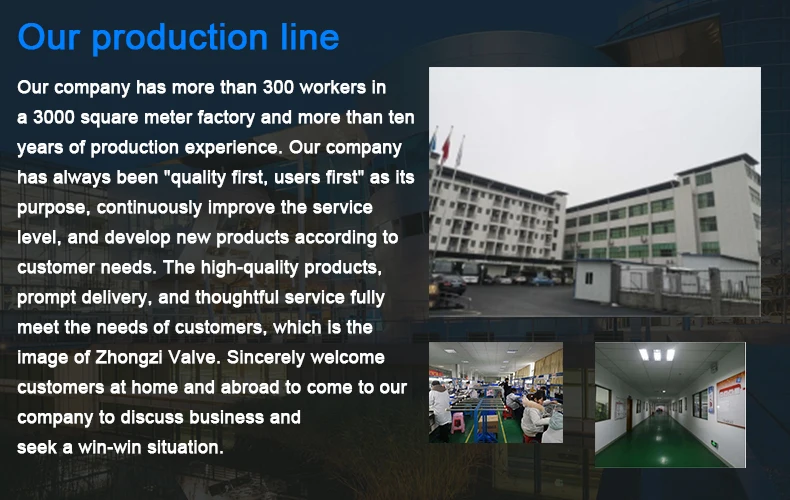 Our production line

Our company has more than 300 workers in a 3000 square meter factory and more than ten years of production experience. Our company has always been "quality first, users first" as its purpose, continuously improve the service level, and develop new products according to customer needs. The high-quality products, prompt delivery, and thoughtful service fully meet the needs of customers, which is the image of Zhongzi Valve. Sincerely welcome customers at home and abroad to come to our company to discuss business and seek a win-win situation.